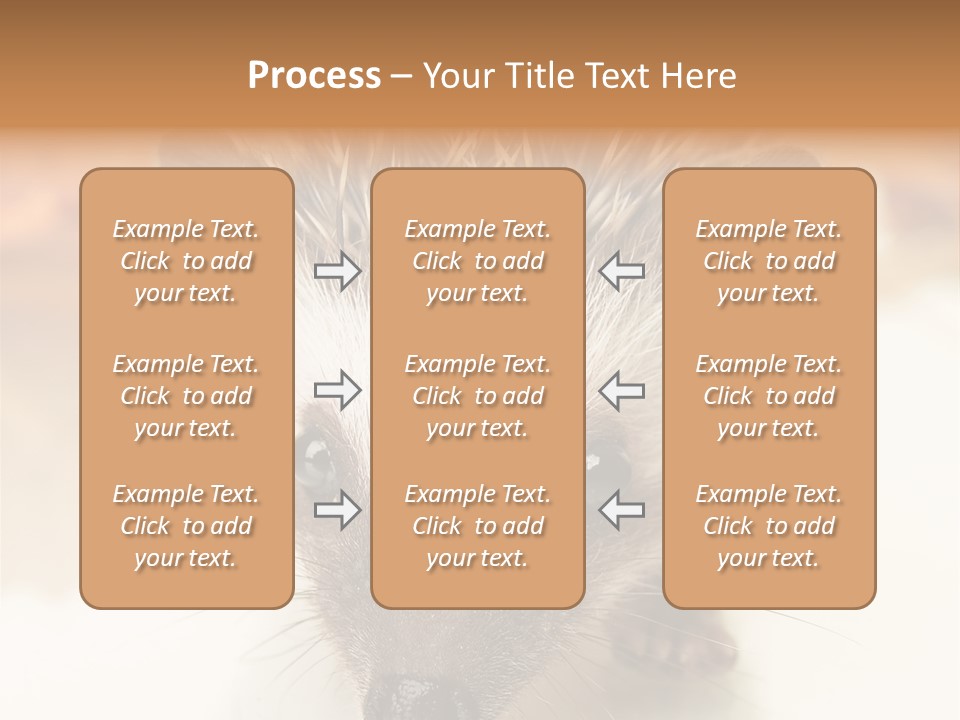 Process – Your Title Text Here

Example Text. Click to add your text.

Example Text. Click to add your text.

Example Text. Click to add your text.

Example Text. Click to add your text.

Example Text. Click to add your text.

Example Text. Click to add your text.

Example Text. Click to add your text.

Example Text. Click to add your text.

Example Text. Click to add your text.